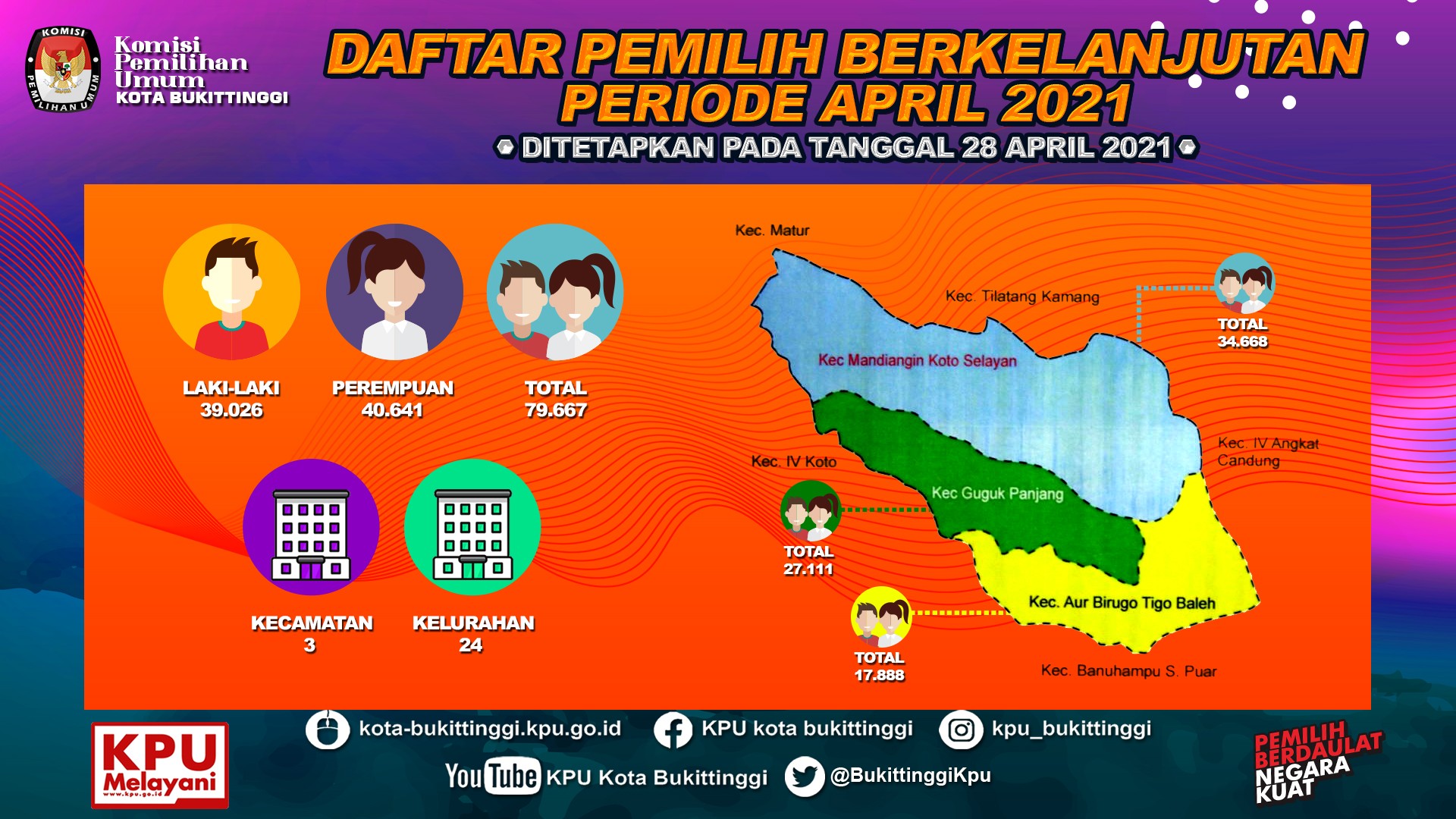 KOMISI PEMILIHAN UMUM

Komisi Pemilihan Umum
KOTA BUKITTINGGI

DAFTAR PEMILIH BERKELANJUTAN PERIODE APRIL 2021

DITETAPKAN PADA TANGGAL 28 APRIL 2021

LAKI-LAKI
39.026

PEREMPUAN
40.641

TOTAL
79.667

KECAMATAN
3

KELURAHAN
24

Kec. Matur

Kec. Tilatang Kamang

TOTAL
34.668

Kec Mandiangin Koto Selayan

Kec. IV Angkat Candung

Kec. IV Koto

Kec Guguk Panjang

TOTAL
27.111

Kec. Aur Birugo Tigo Baleh

TOTAL
17.888

Kec. Banuhampu S. Puar

KPU Melayani
www.kpu.go.id

kota-bukittinggi.kpu.go.id

KPU kota bukittinggi

kpu_bukittinggi

YouTube KPU Kota Bukittinggi

@BukittinggiKpu

PEMILIH BERDAULAT NEGARA KUAT